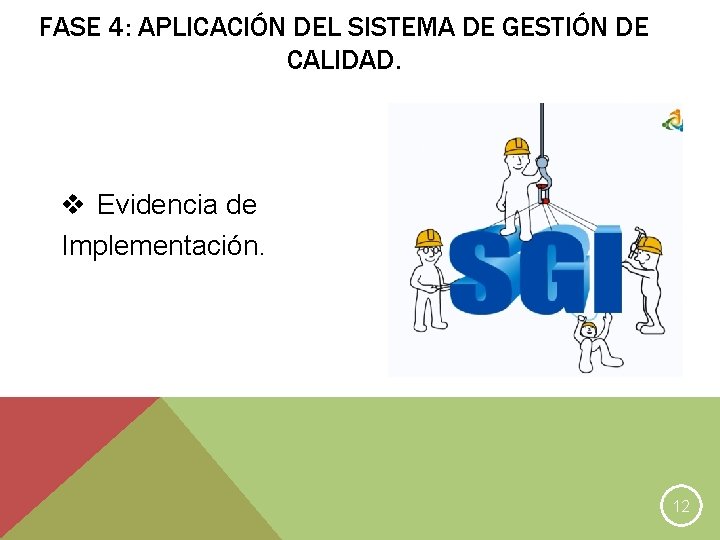 FASE 4: APLICACIÓN DEL SISTEMA DE GESTIÓN DE CALIDAD.

❖ Evidencia de Implementación.

SGI

12